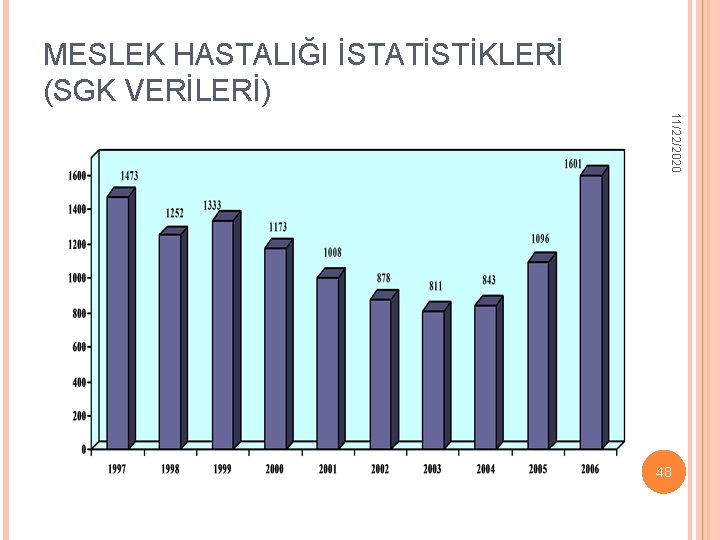 MESLEK HASTALIĞI İSTATİSTİKLERİ (SGK VERİLERİ)

11/22/2020

1600
1400
1200
1000
800
600
400
200
0

1473
1252
1333
1173
1008
878
811
843
1096
1601

1997
1998
1999
2000
2001
2002
2003
2004
2005
2006

48